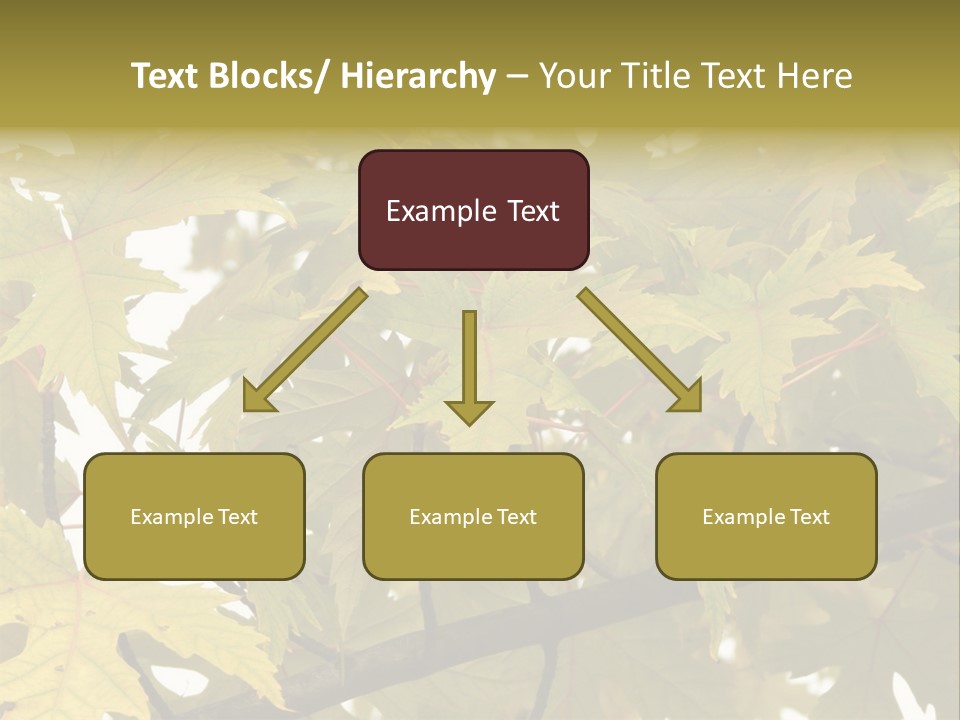 Text Blocks/ Hierarchy – Your Title Text Here

Example Text

Example Text

Example Text

Example Text